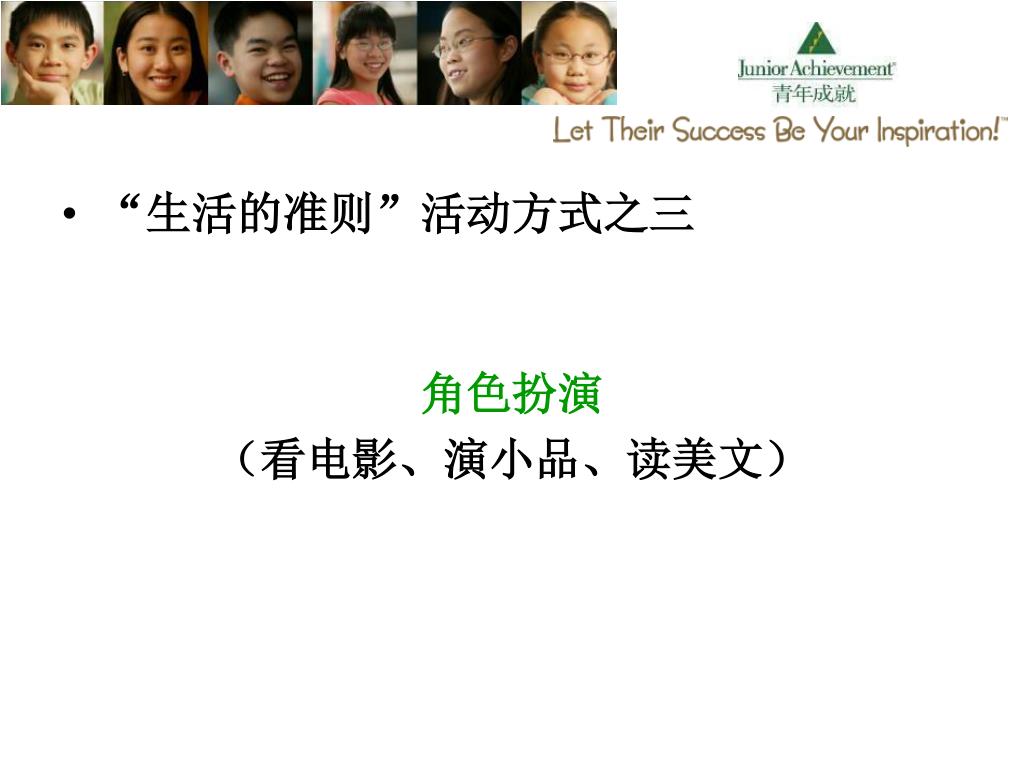 Junior Achievement®
青年成就
Let Their Success Be Your Inspiration!™

• “生活的准则”活动方式之三

角色扮演
（看电影、演小品、读美文）